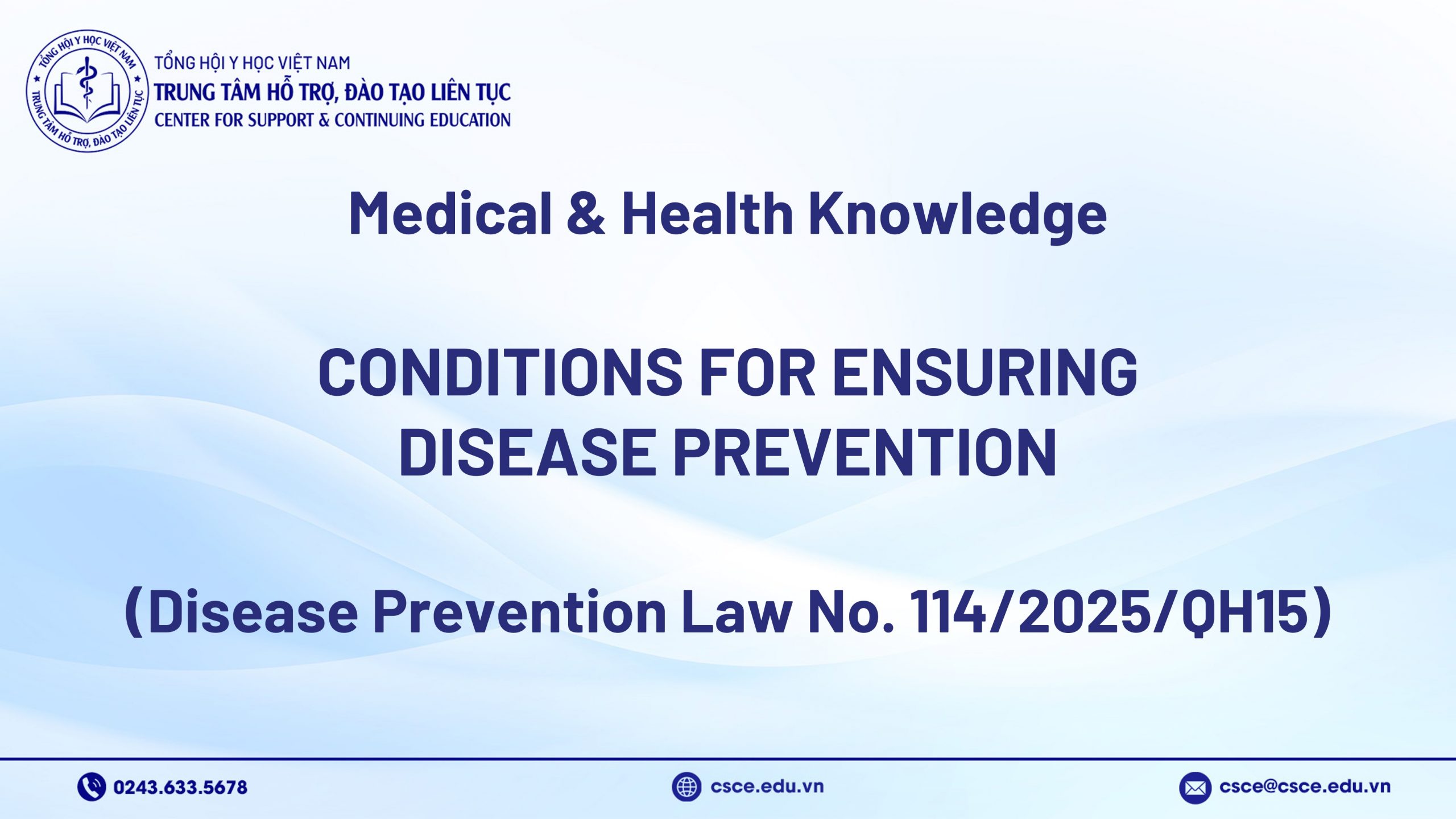 TỔNG HỘI Y HỌC VIỆT NAM
TRUNG TÂM HỖ TRỢ, ĐÀO TẠO LIÊN TỤC
TỔNG HỘI Y HỌC VIỆT NAM
TRUNG TÂM HỖ TRỢ, ĐÀO TẠO LIÊN TỤC
CENTER FOR SUPPORT & CONTINUING EDUCATION

Medical & Health Knowledge

CONDITIONS FOR ENSURING DISEASE PREVENTION

(Disease Prevention Law No. 114/2025/QH15)

0243.633.5678

csce.edu.vn

csce@csce.edu.vn